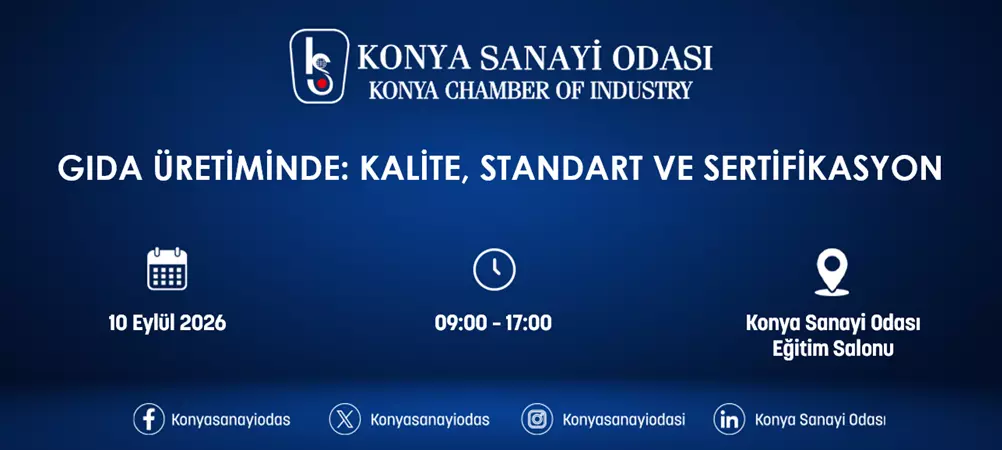 KONYA SANAYİ ODASI
KONYA CHAMBER OF INDUSTRY

GIDA ÜRETİMİNDE: KALİTE, STANDART VE SERTİFİKASYON

10 Eylül 2026

09:00 - 17:00

Konya Sanayi Odası
Eğitim Salonu

Konyasanayiodas
Konyasanayiodas
Konyasanayiodasi
Konya Sanayi Odası